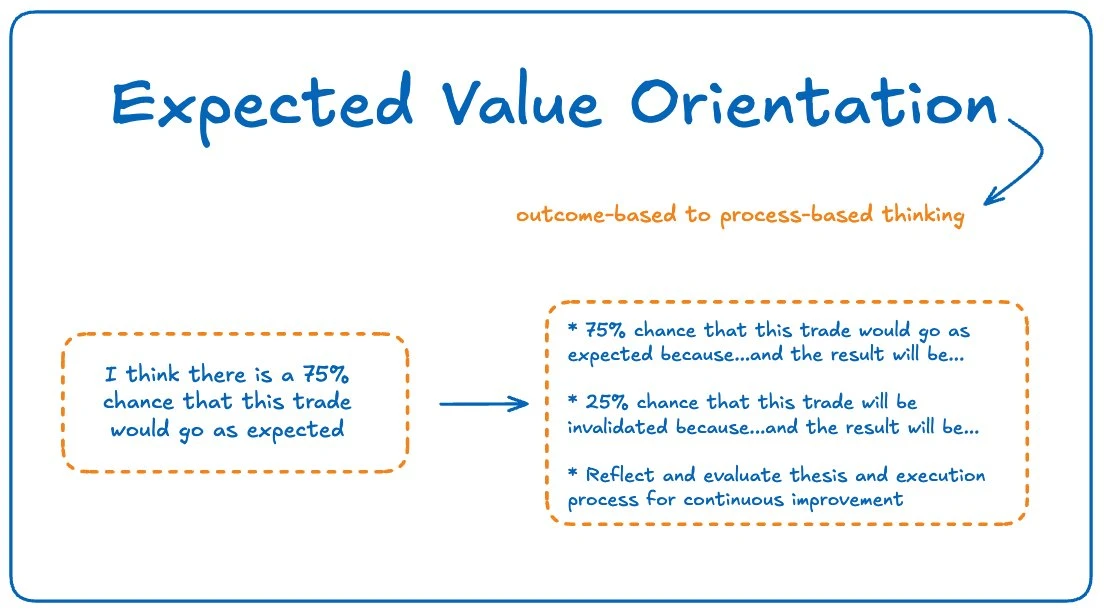 Expected Value Orientation

outcome-based to process-based thinking

I think there is a 75% chance that this trade would go as expected

* 75% chance that this trade would go as expected because...and the result will be...

* 25% chance that this trade will be invalidated because...and the result will be...

* Reflect and evaluate thesis and execution process for continuous improvement